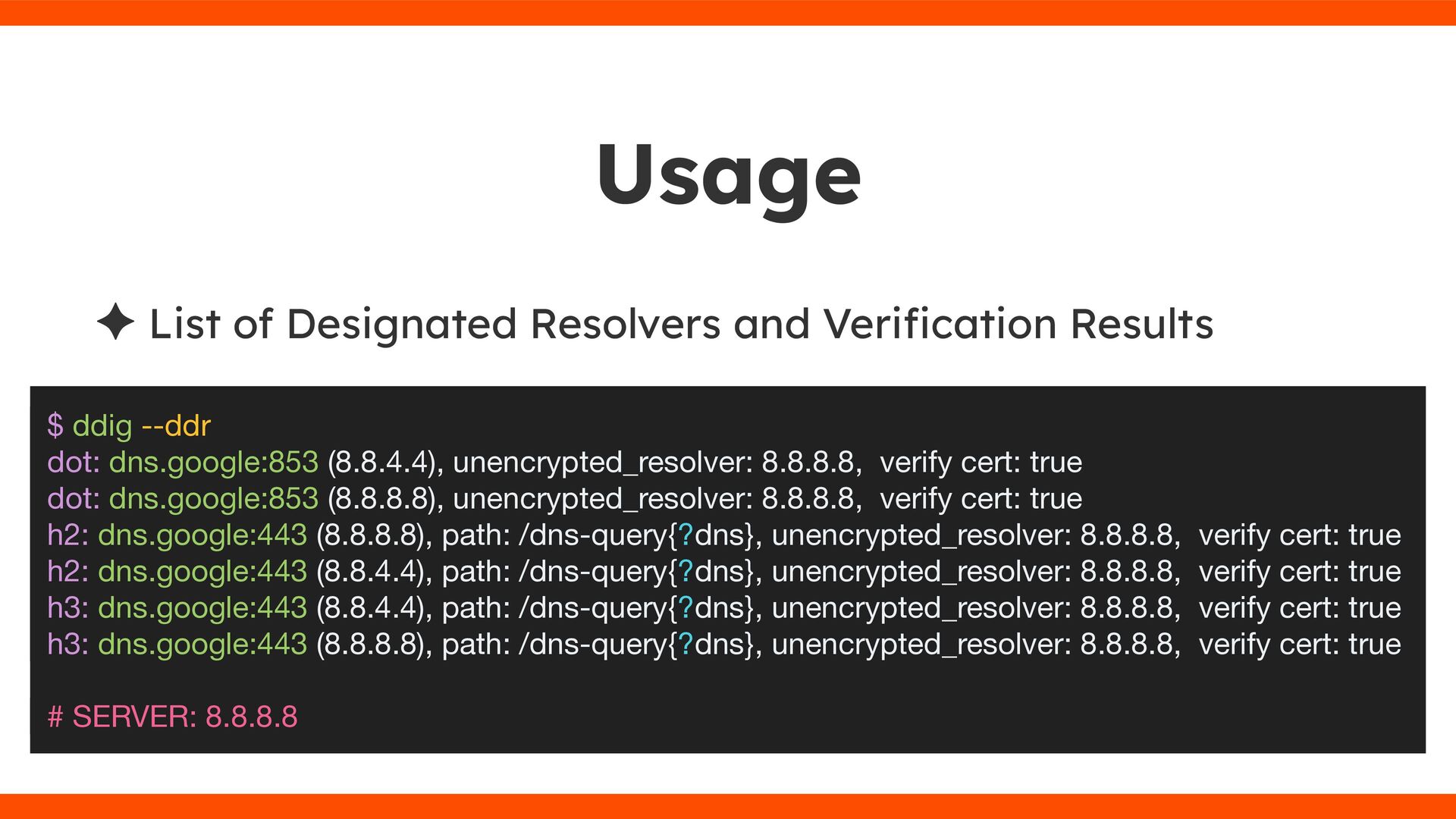 Usage

✦ List of Designated Resolvers and Verification Results

$ ddig --ddr
dot: dns.google:853 (8.8.4.4), unencrypted_resolver: 8.8.8.8, verify cert: true
dot: dns.google:853 (8.8.8.8), unencrypted_resolver: 8.8.8.8, verify cert: true
h2: dns.google:443 (8.8.8.8), path: /dns-query{?dns}, unencrypted_resolver: 8.8.8.8, verify cert: true
h2: dns.google:443 (8.8.4.4), path: /dns-query{?dns}, unencrypted_resolver: 8.8.8.8, verify cert: true
h3: dns.google:443 (8.8.4.4), path: /dns-query{?dns}, unencrypted_resolver: 8.8.8.8, verify cert: true
h3: dns.google:443 (8.8.8.8), path: /dns-query{?dns}, unencrypted_resolver: 8.8.8.8, verify cert: true

# SERVER: 8.8.8.8